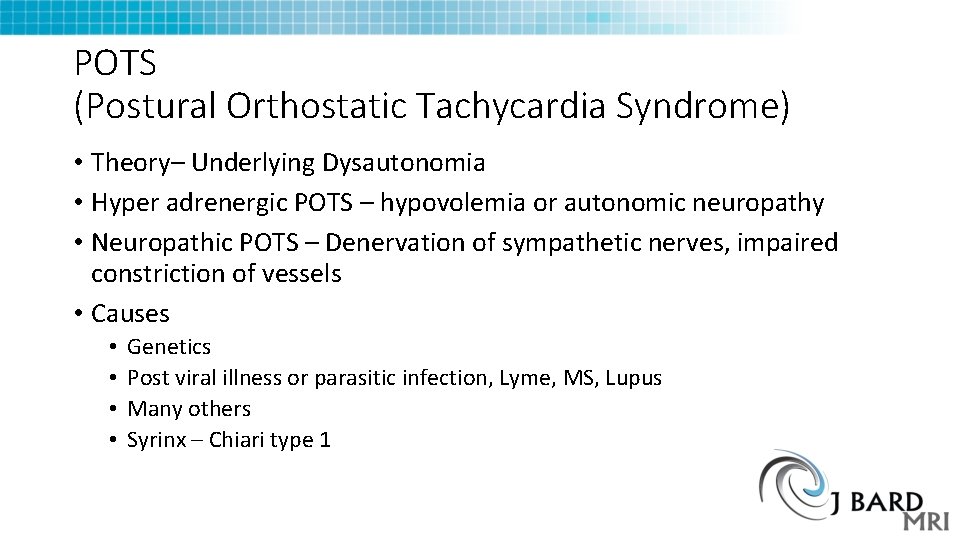 POTS
(Postural Orthostatic Tachycardia Syndrome)

• Theory– Underlying Dysautonomia
• Hyper adrenergic POTS – hypovolemia or autonomic neuropathy
• Neuropathic POTS – Denervation of sympathetic nerves, impaired constriction of vessels
• Causes
  • Genetics
  • Post viral illness or parasitic infection, Lyme, MS, Lupus
  • Many others
  • Syrinx – Chiari type 1

J BARD MRI